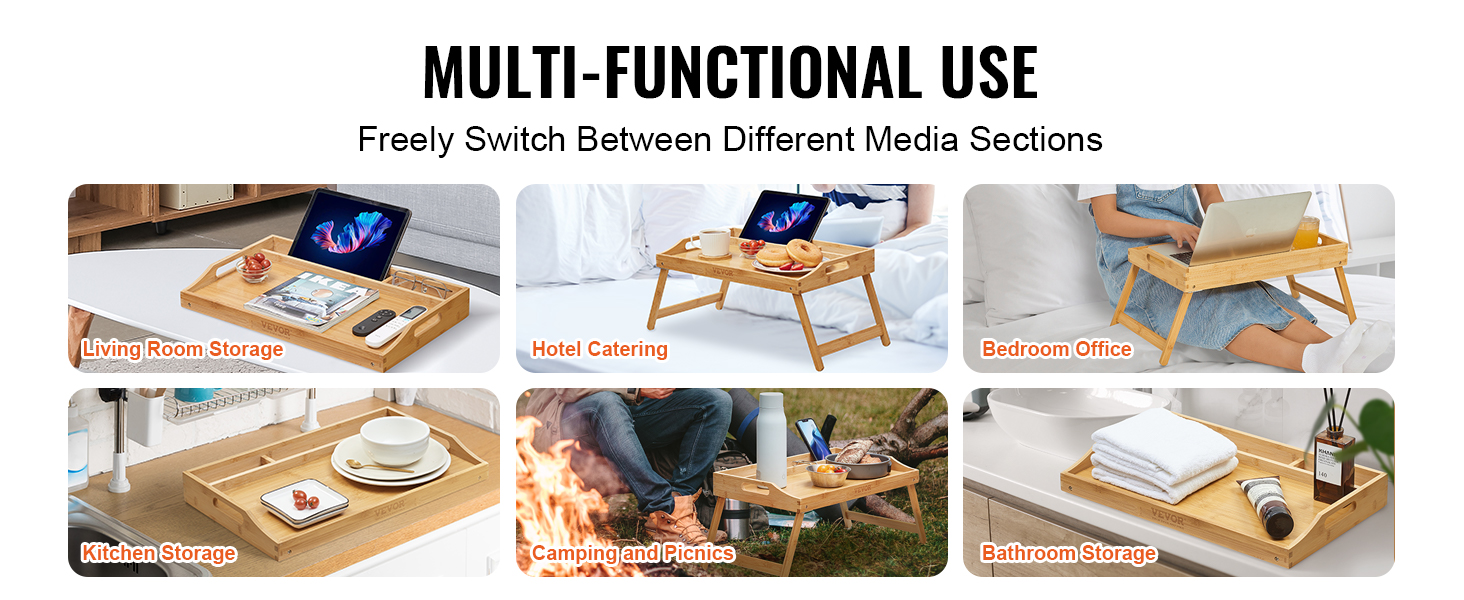 MULTI-FUNCTIONAL USE

Freely Switch Between Different Media Sections

IKEA

VEVOR

Living Room Storage

VEVOR

Hotel Catering

Bedroom Office

VEVOR

Kitchen Storage

VEVOR

Camping and Picnics

VEVOR

Bathroom Storage